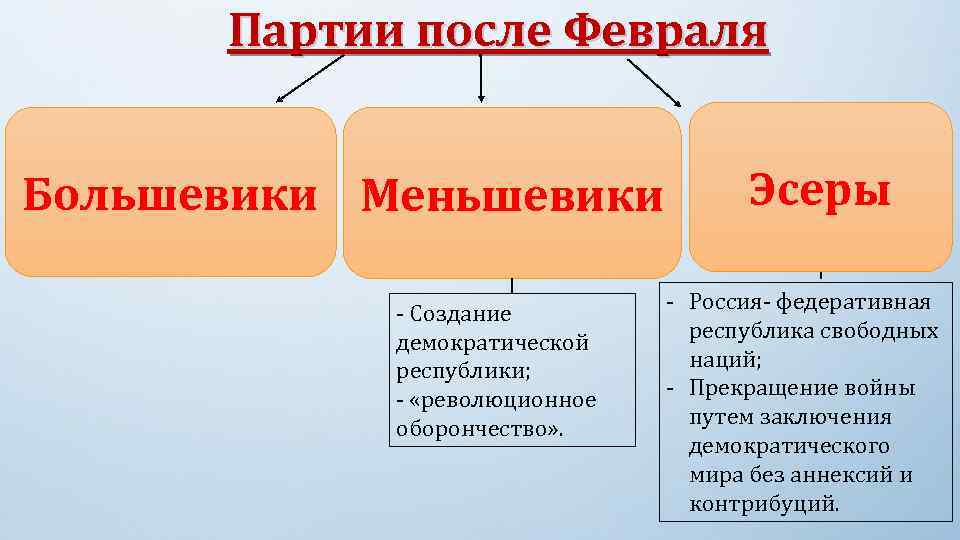 Партии после Февраля

Большевики

Меньшевики

Эсеры

- Создание демократической республики;
- «революционное оборончество».

- Россия- федеративная республика свободных наций;
- Прекращение войны путем заключения демократического мира без аннексий и контрибуций.